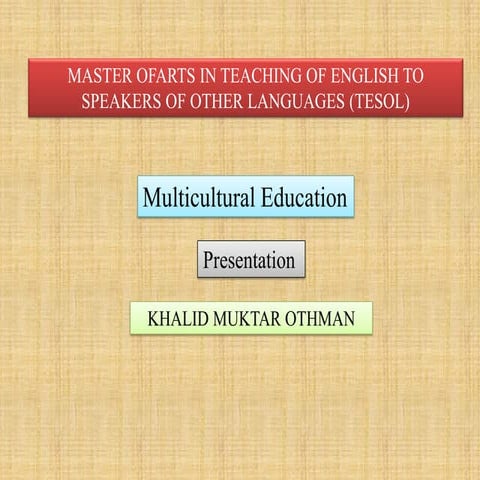 MASTER OFARTS IN TEACHING OF ENGLISH TO SPEAKERS OF OTHER LANGUAGES (TESOL)

Multicultural Education

Presentation

KHALID MUKTAR OTHMAN